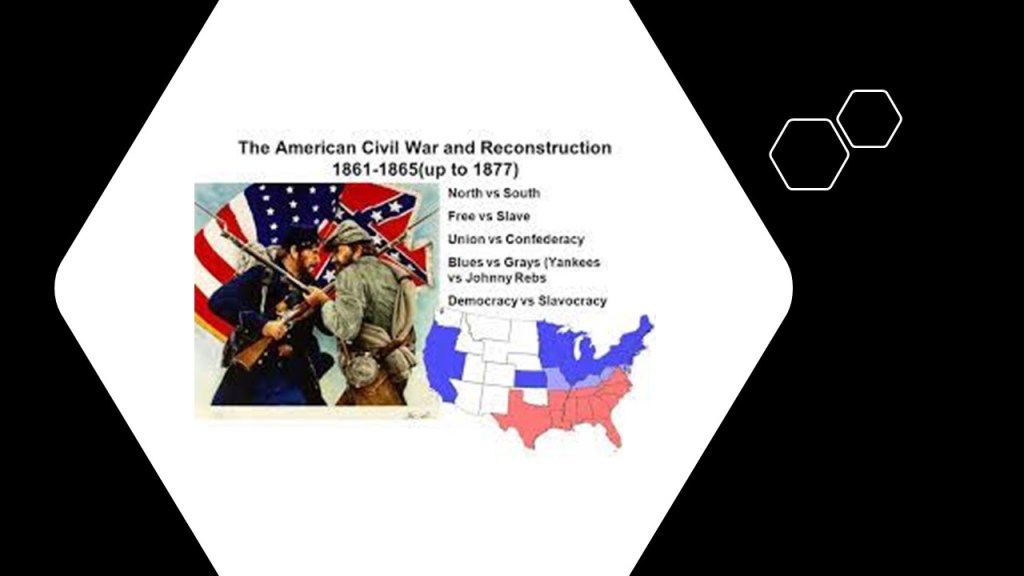 The American Civil War and Reconstruction
1861-1865(up to 1877)

North vs South

Free vs Slave

Union vs Confederacy

Blues vs Grays (Yankees vs Johnny Rebs

Democracy vs Slavocracy